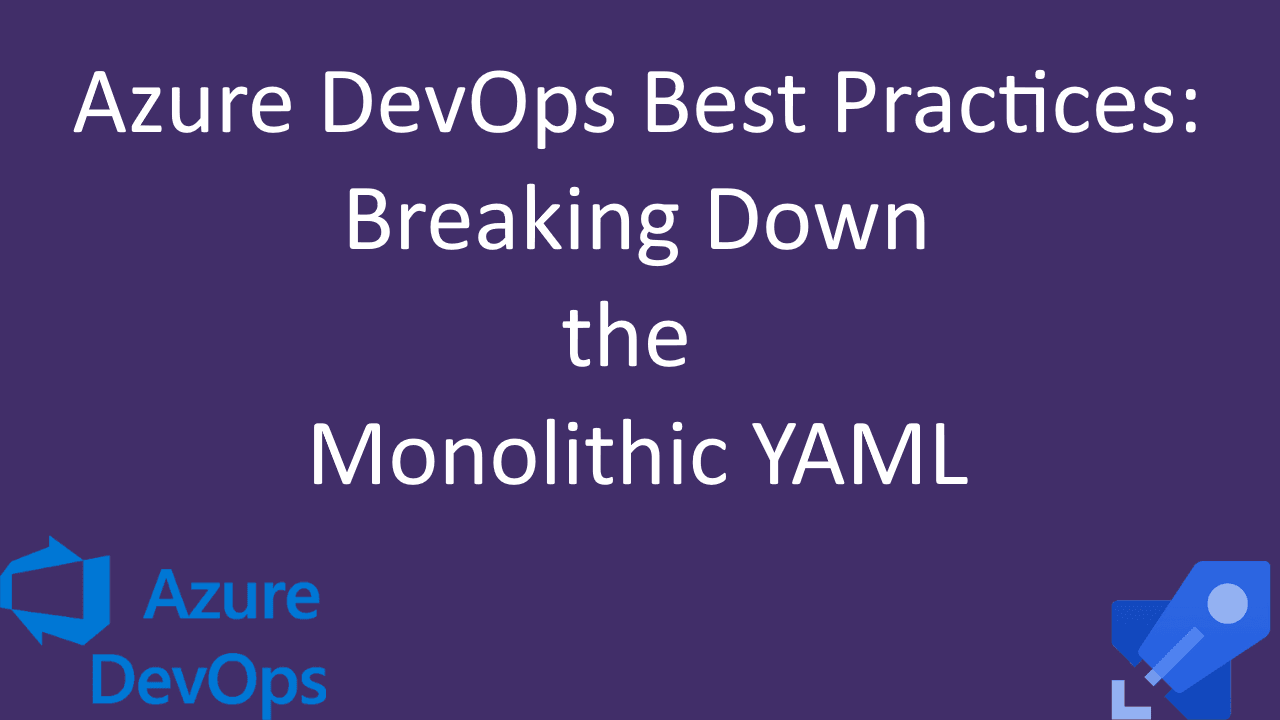 Azure DevOps Best Practices:
Breaking Down
the
Monolithic YAML

Azure
DevOps